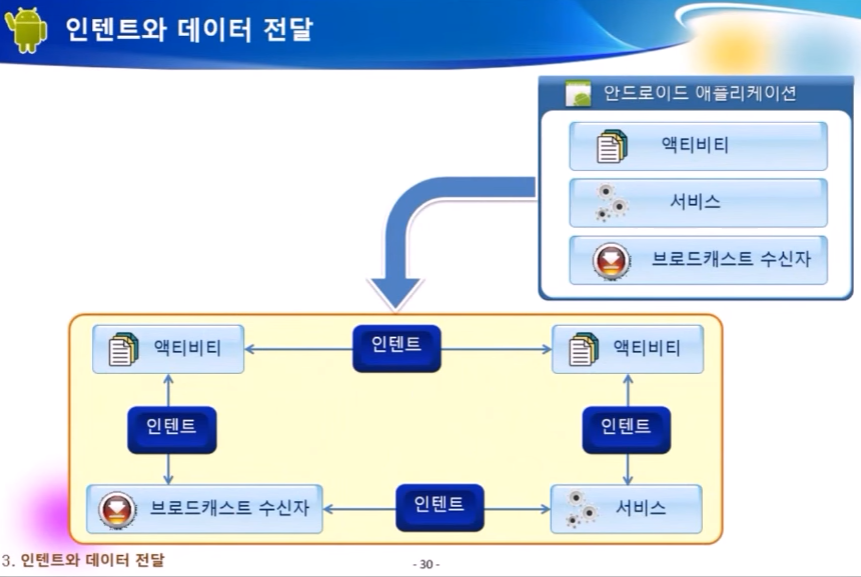 인텐트와 데이터 전달

안드로이드 애플리케이션

액티비티

서비스

브로드캐스트 수신자

액티비티

인텐트

액티비티

인텐트

인텐트

브로드캐스트 수신자

인텐트

서비스

3. 인텐트와 데이터 전달

- 30 -